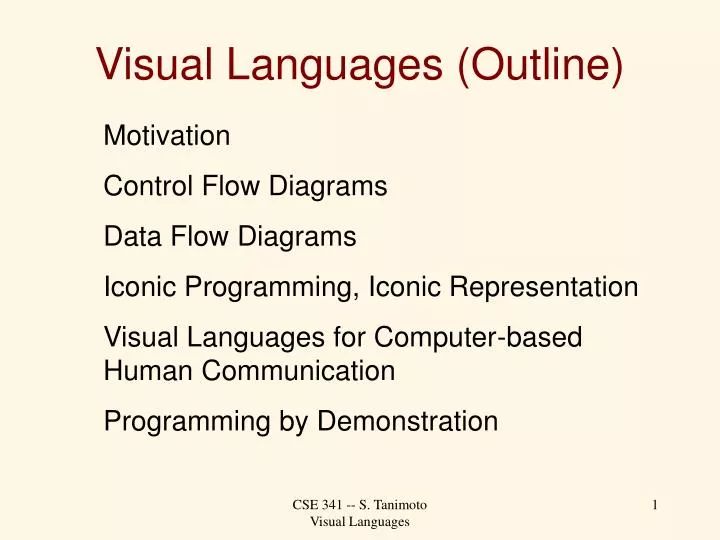 Visual Languages (Outline)

Motivation

Control Flow Diagrams

Data Flow Diagrams

Iconic Programming, Iconic Representation

Visual Languages for Computer-based Human Communication

Programming by Demonstration

CSE 341 -- S. Tanimoto
Visual Languages

1